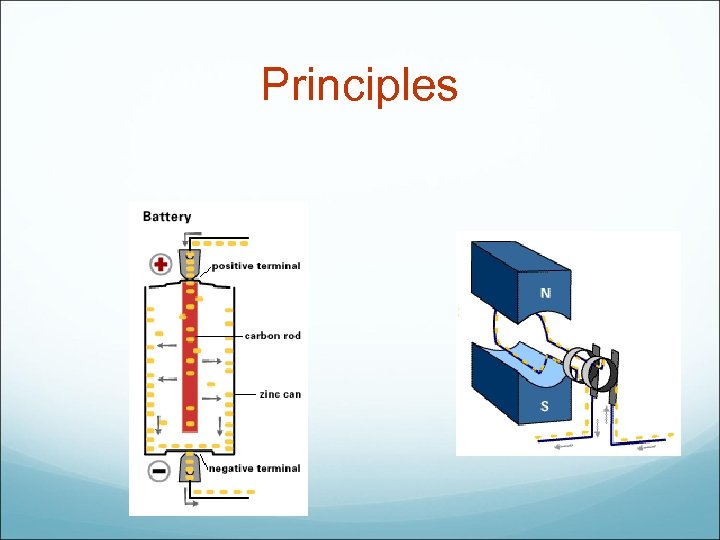 Principles

Battery

positive terminal

carbon rod

zinc can

negative terminal

N

S